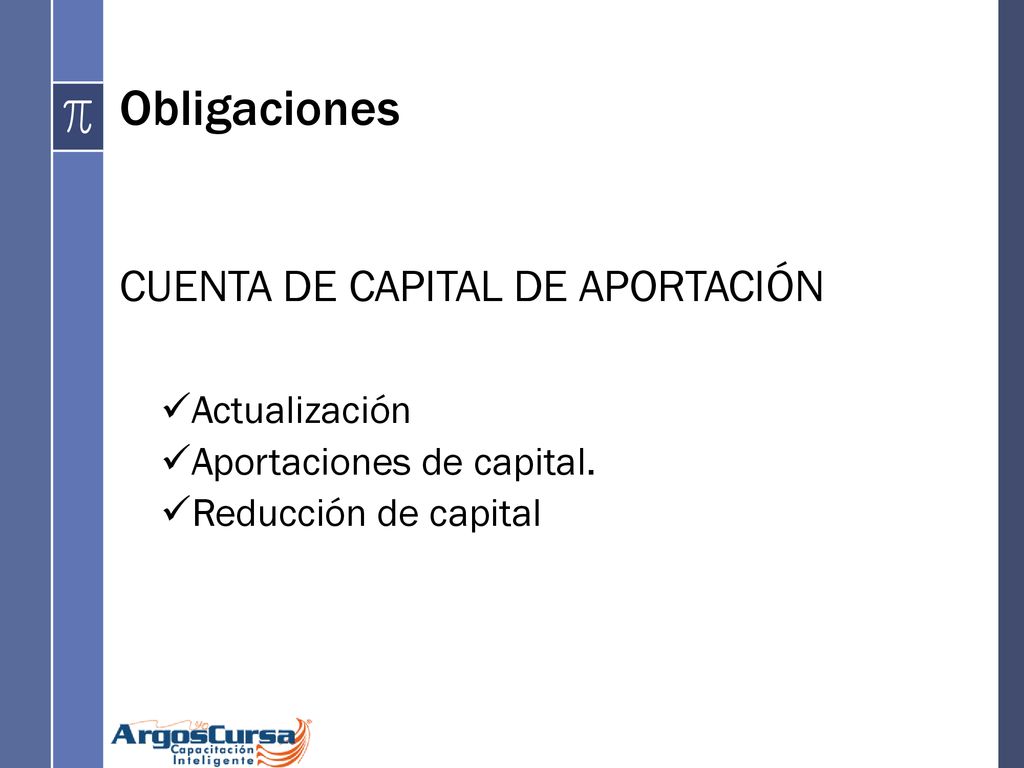 $\pi$ Obligaciones

CUENTA DE CAPITAL DE APORTACIÓN

✓Actualización
✓Aportaciones de capital.
✓Reducción de capital

ArgosCursa
Capacitación
Inteligente